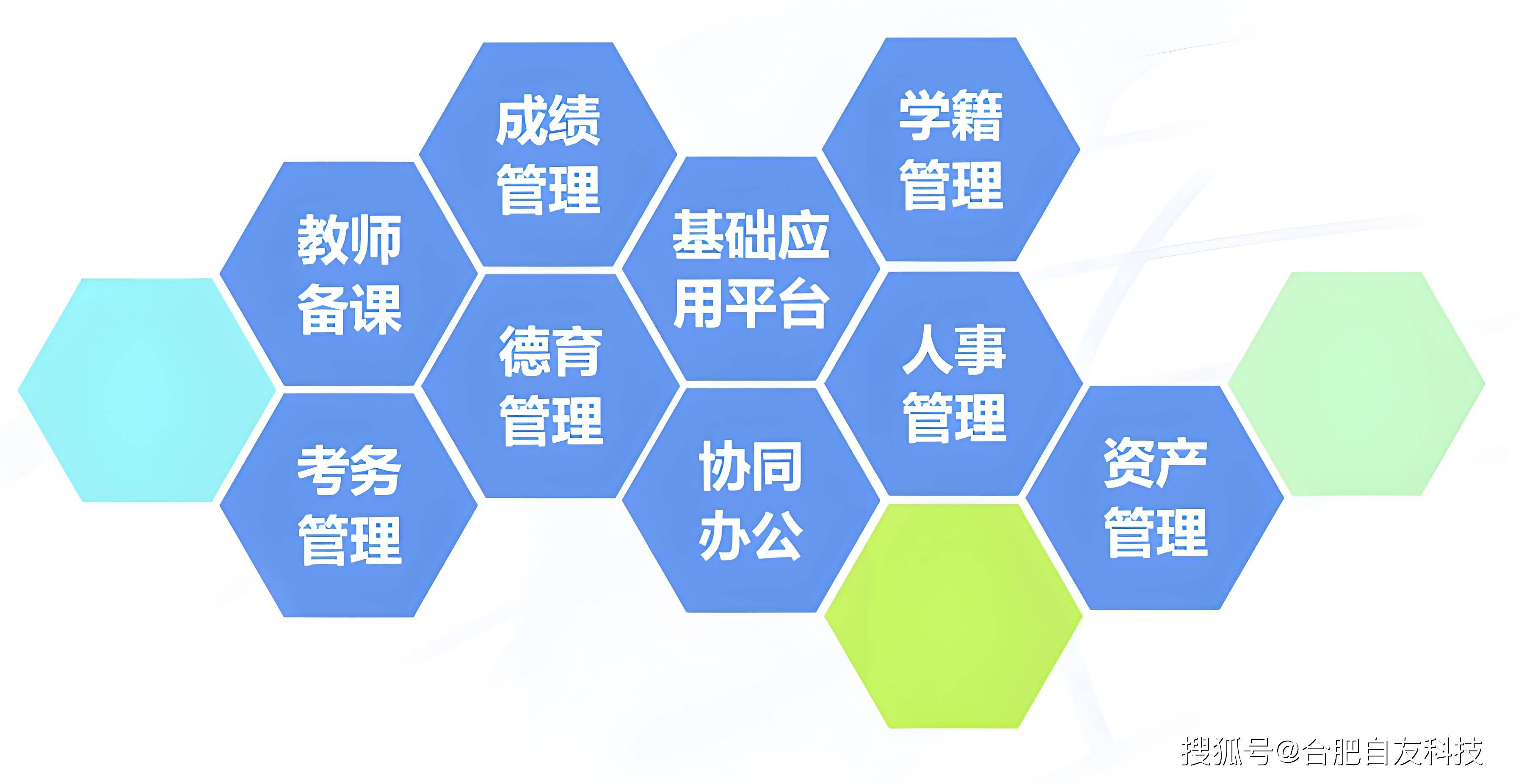 教师备课

考务管理

成绩管理

德育管理

基础应用平台

协同办公

学籍管理

人事管理

资产管理

搜狐号@合肥自友科技